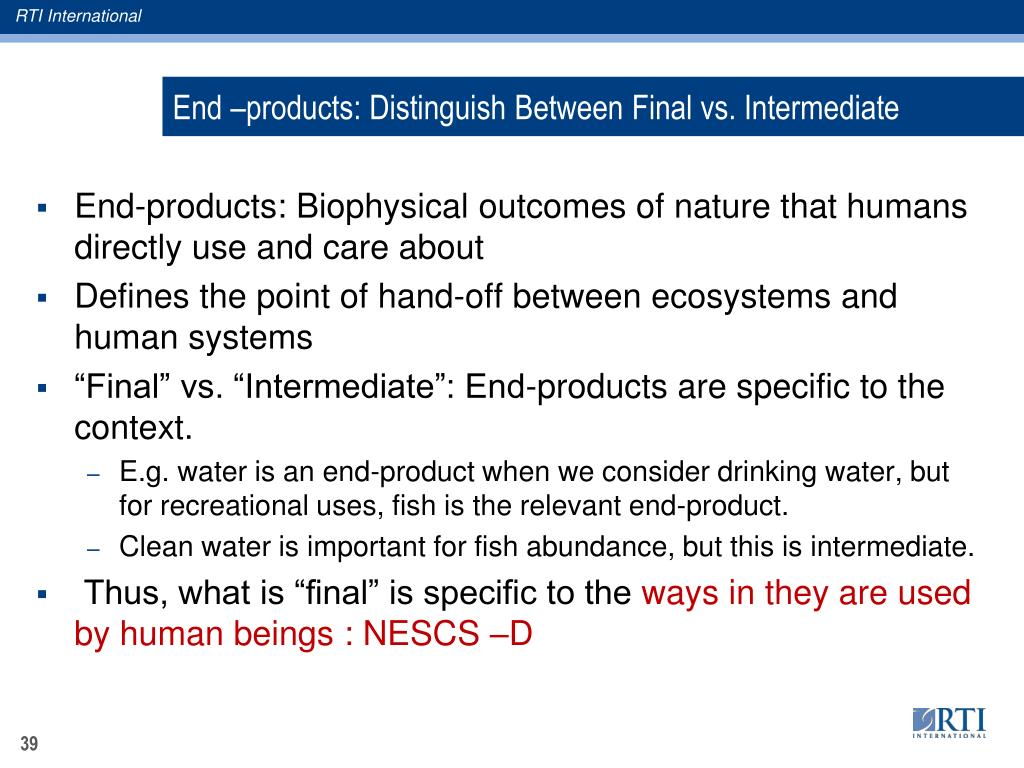 RTI International

End –products: Distinguish Between Final vs. Intermediate

▪ End-products: Biophysical outcomes of nature that humans directly use and care about

▪ Defines the point of hand-off between ecosystems and human systems

▪ “Final” vs. “Intermediate”: End-products are specific to the context.

– E.g. water is an end-product when we consider drinking water, but for recreational uses, fish is the relevant end-product.

– Clean water is important for fish abundance, but this is intermediate.

▪ Thus, what is “final” is specific to the ways in they are used by human beings : NESCS –D

39

RTI INTERNATIONAL